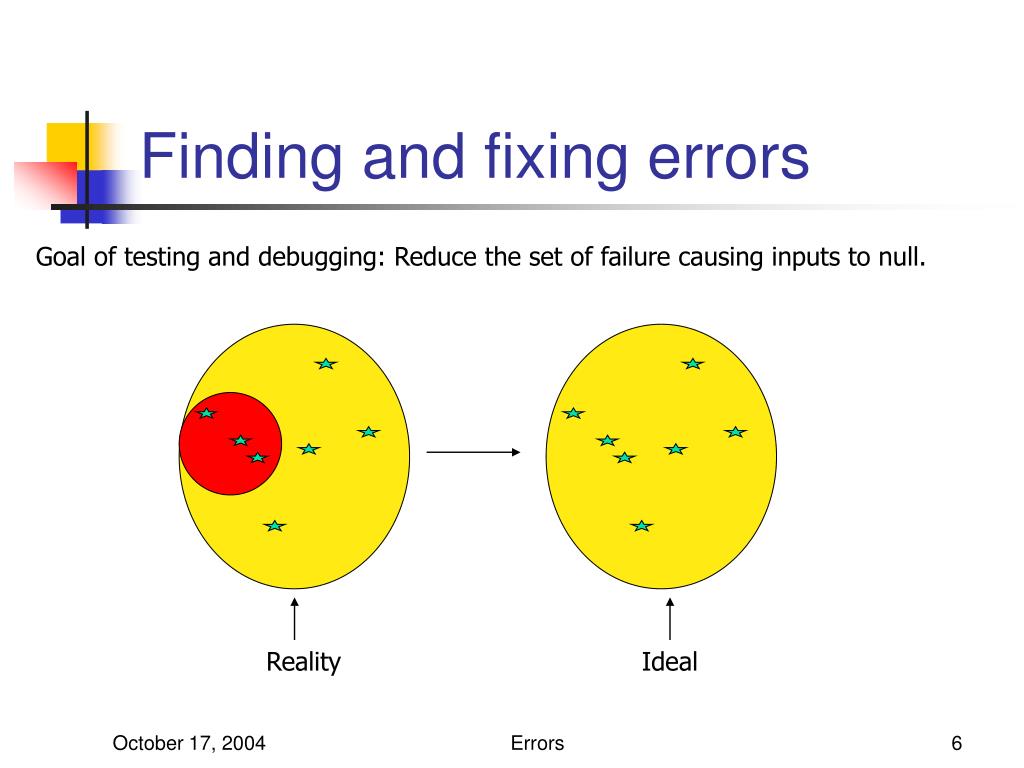 Finding and fixing errors

Goal of testing and debugging: Reduce the set of failure causing inputs to null.

Reality

Ideal

October 17, 2004

Errors

6